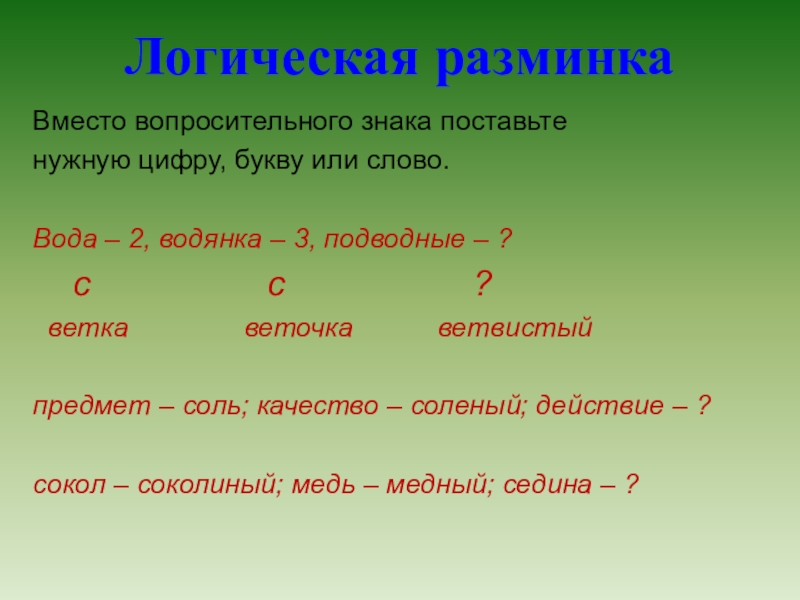 Логическая разминка

Вместо вопросительного знака поставьте нужную цифру, букву или слово.

Вода – 2, водянка – 3, подводные – ?

с с ?

ветка веточка ветвистый

предмет – соль; качество – соленый; действие – ?

сокол – соколиный; медь – медный; седина – ?